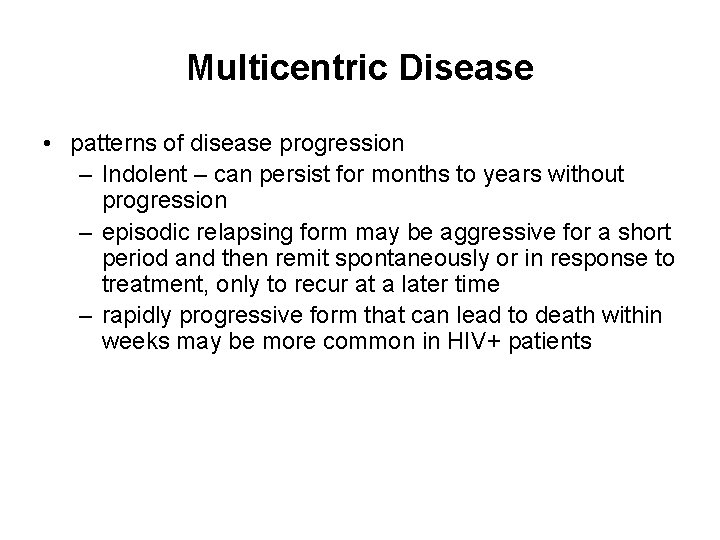 Multicentric Disease

• patterns of disease progression
  – Indolent – can persist for months to years without progression
  – episodic relapsing form may be aggressive for a short period and then remit spontaneously or in response to treatment, only to recur at a later time
  – rapidly progressive form that can lead to death within weeks may be more common in HIV+ patients